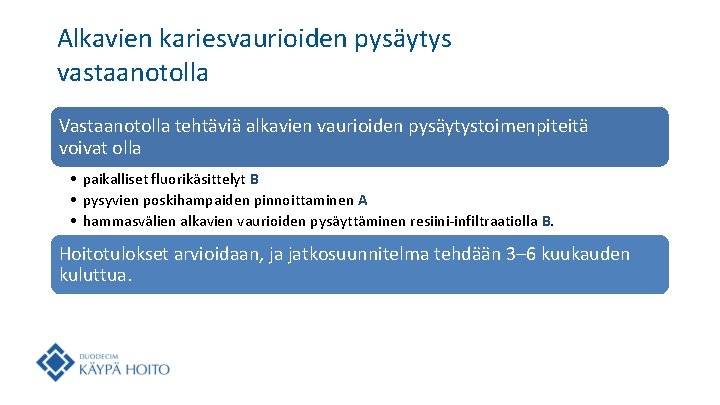 Alkavien kariesvaurioiden pysäytys vastaanotolla

Vastaanotolla tehtäviä alkavien vaurioiden pysäytystoimenpiteitä voivat olla

• paikalliset fluorikäsittelyt B
• pysyvien poskihampaiden pinnoittaminen A
• hammasvälien alkavien vaurioiden pysäyttäminen resiini-infiltraatiolla B.

Hoitotulokset arvioidaan, ja jatkosuunnitelma tehdään 3–6 kuukauden kuluttua.

DUODECIM
KÄYPÄ HOITO